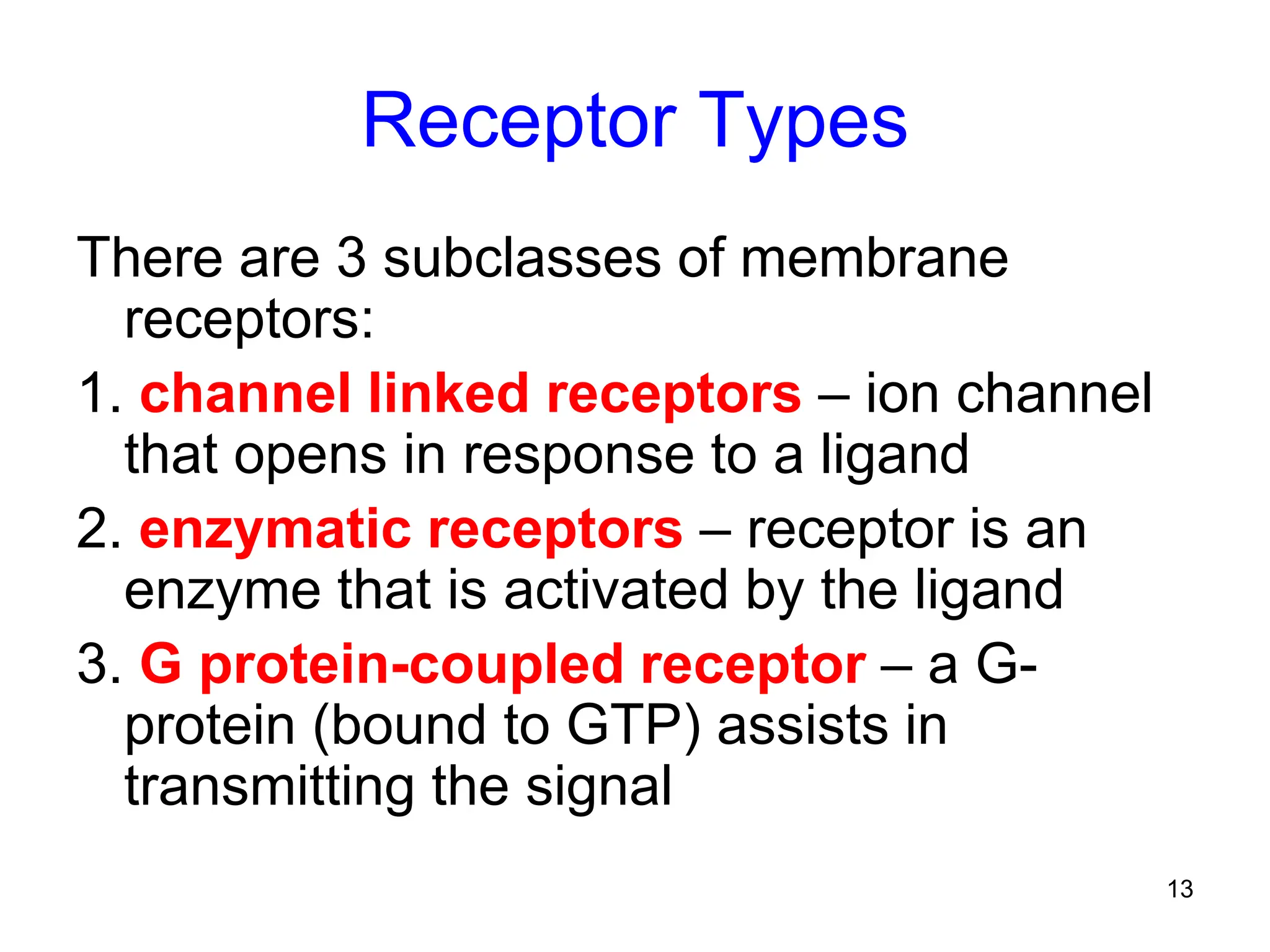 Receptor Types

There are 3 subclasses of membrane receptors:

1. channel linked receptors – ion channel that opens in response to a ligand

2. enzymatic receptors – receptor is an enzyme that is activated by the ligand

3. G protein-coupled receptor – a G-protein (bound to GTP) assists in transmitting the signal

13